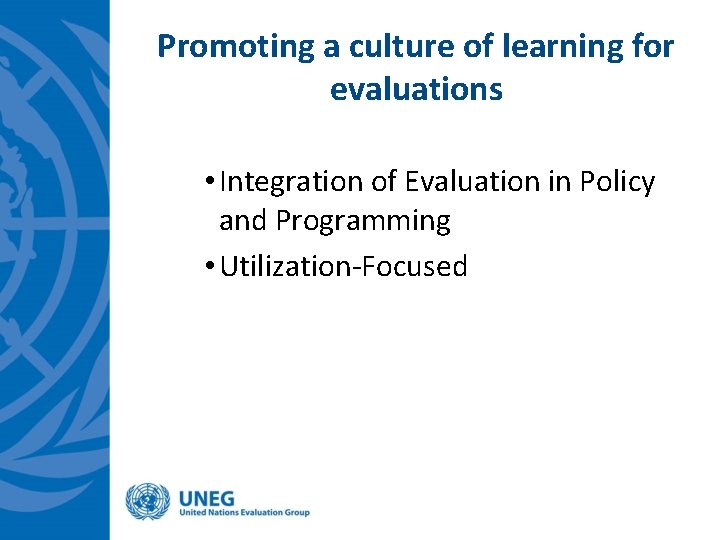 Promoting a culture of learning for evaluations

• Integration of Evaluation in Policy and Programming
• Utilization-Focused

UNEG
United Nations Evaluation Group